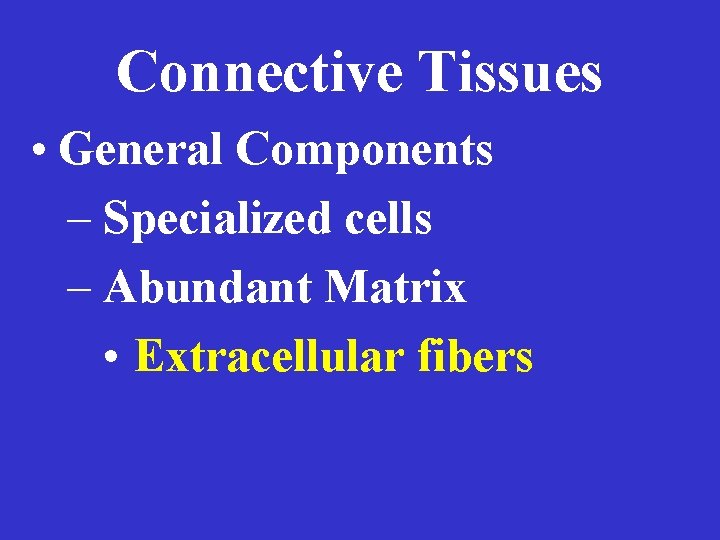 Connective Tissues

• General Components
– Specialized cells
– Abundant Matrix
• Extracellular fibers